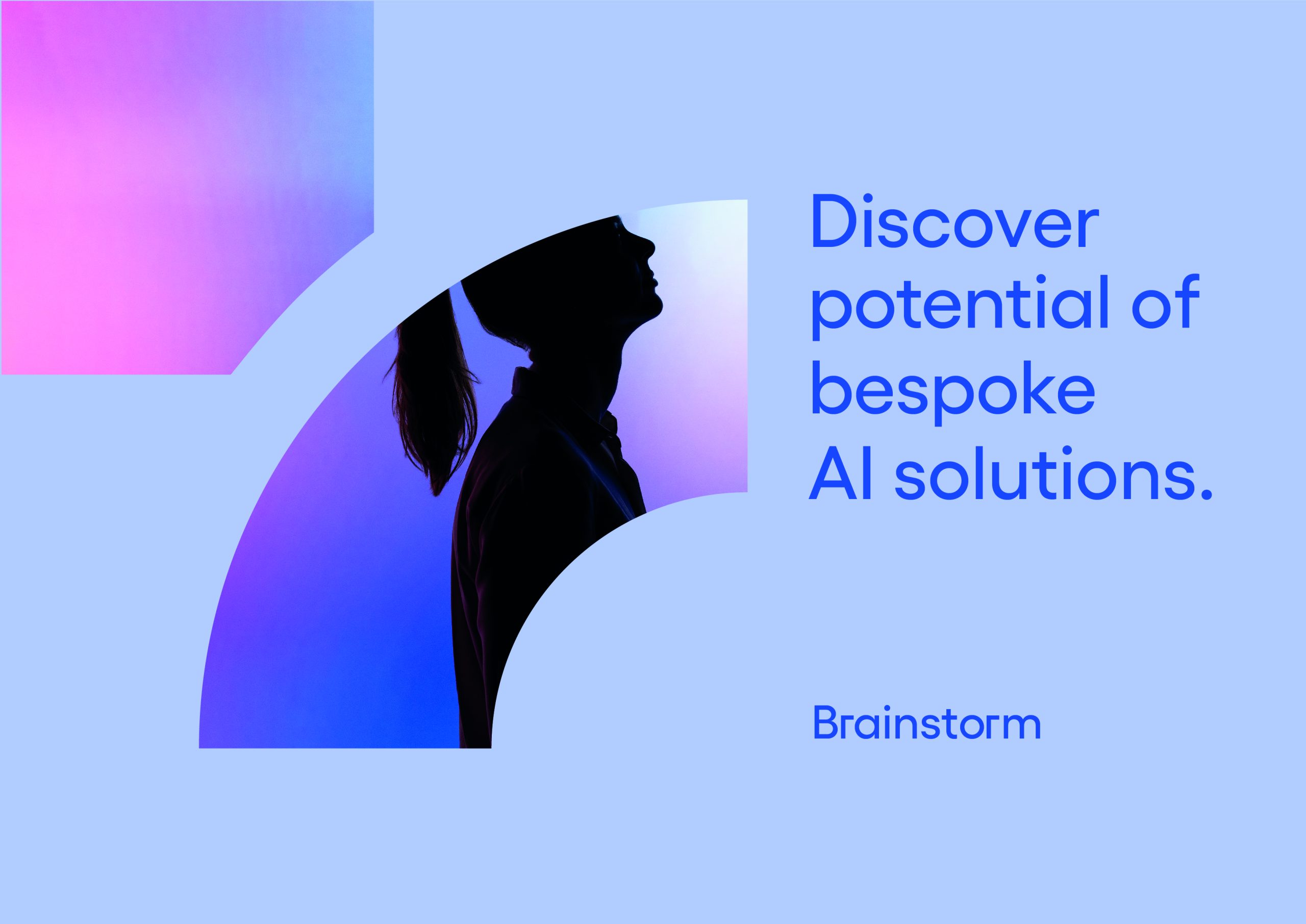 Discover potential of bespoke AI solutions.

Brainstorm